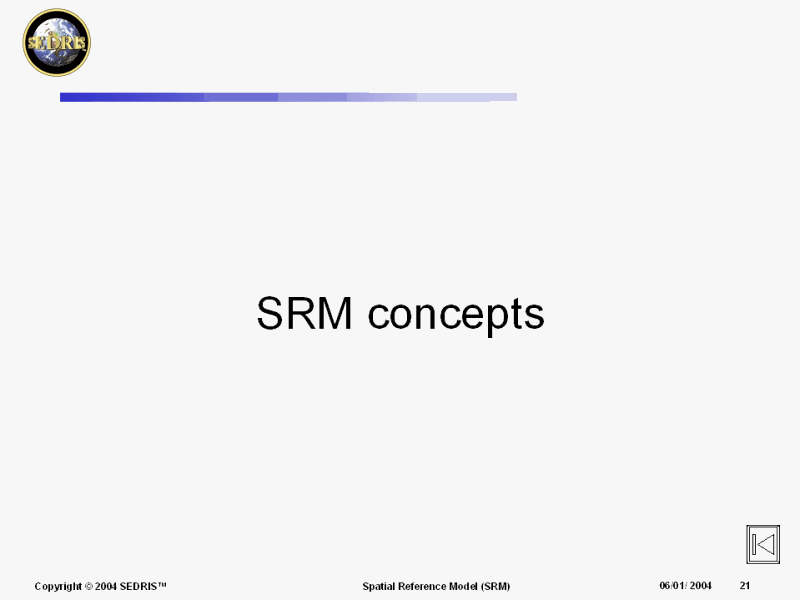 SEDRIS

SRM concepts

Copyright © 2004 SEDRIS™

Spatial Reference Model (SRM)

06/01/ 2004

21